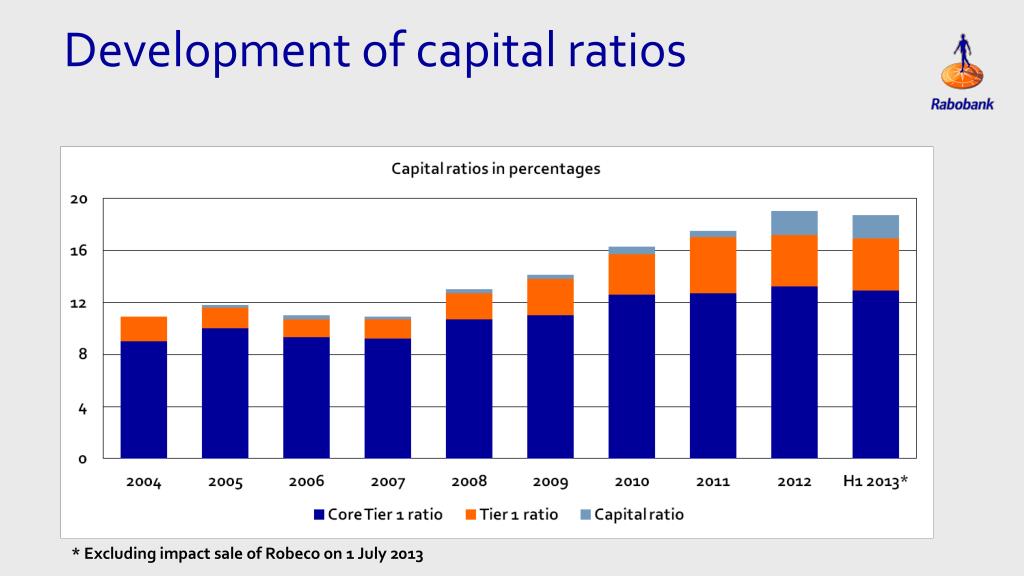 Development of capital ratios

Rabobank

Capital ratios in percentages

20
16
12
8
4
0

2004 2005 2006 2007 2008 2009 2010 2011 2012 H1 2013*

Core Tier 1 ratio   Tier 1 ratio   Capital ratio

* Excluding impact sale of Robeco on 1 July 2013